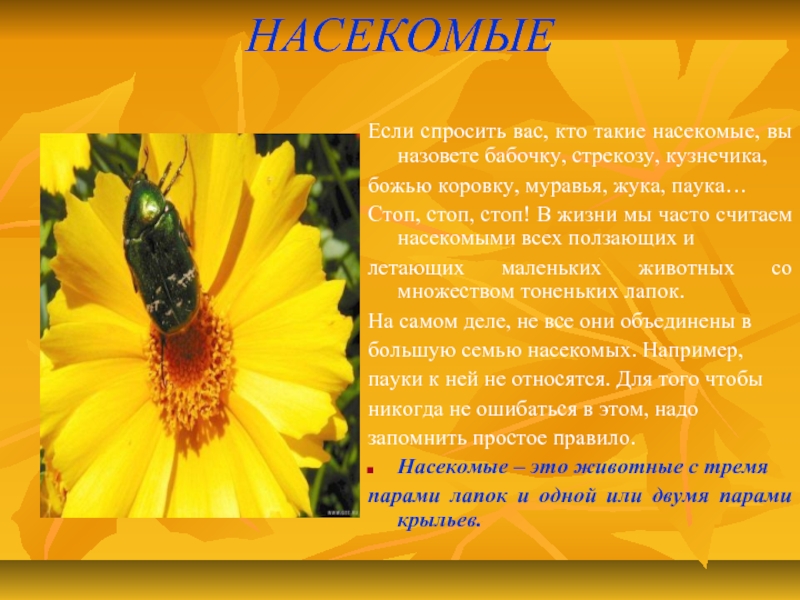 НАСЕКОМЫЕ

Если спросить вас, кто такие насекомые, вы назовете бабочку, стрекозу, кузнечика,

божью коровку, муравья, жука, паука…

Стоп, стоп, стоп! В жизни мы часто считаем насекомыми всех ползающих и

летающих маленьких животных со множеством тоненьких лапок.

На самом деле, не все они объединены в

большую семью насекомых. Например,

пауки к ней не относятся. Для того чтобы

никогда не ошибаться в этом, надо

запомнить простое правило.

Насекомые – это животные с тремя

парами лапок и одной или двумя парами крыльев.